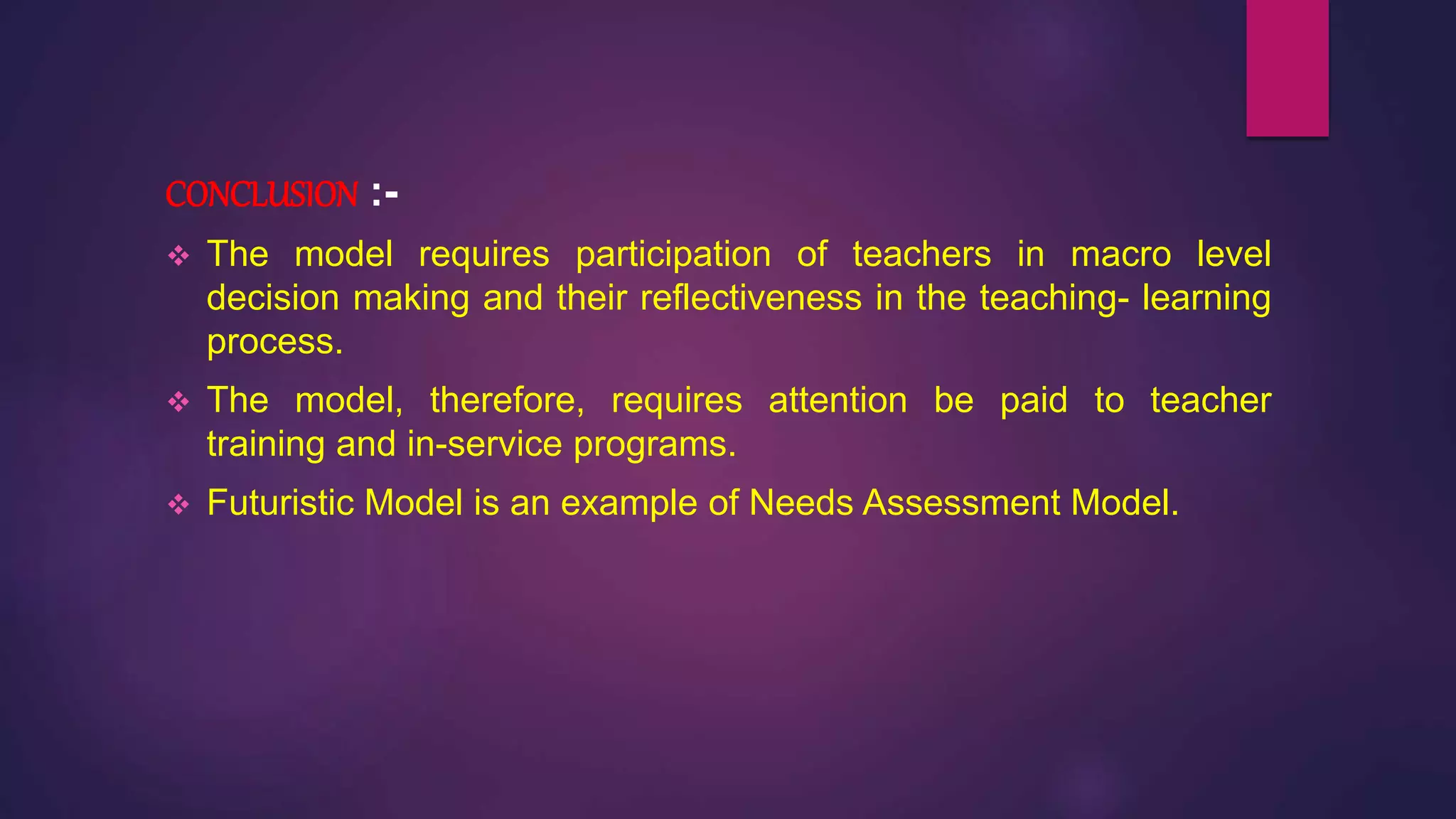 CONCLUSION :-

❖ The model requires participation of teachers in macro level decision making and their reflectiveness in the teaching- learning process.

❖ The model, therefore, requires attention be paid to teacher training and in-service programs.

❖ Futuristic Model is an example of Needs Assessment Model.